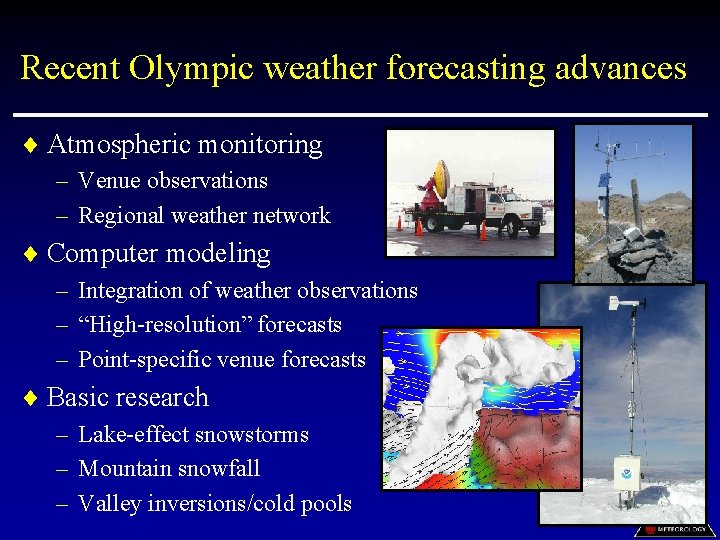 Recent Olympic weather forecasting advances

♦ Atmospheric monitoring
– Venue observations
– Regional weather network

♦ Computer modeling
– Integration of weather observations
– "High-resolution" forecasts
– Point-specific venue forecasts

♦ Basic research
– Lake-effect snowstorms
– Mountain snowfall
– Valley inversions/cold pools

METEOROLOGY